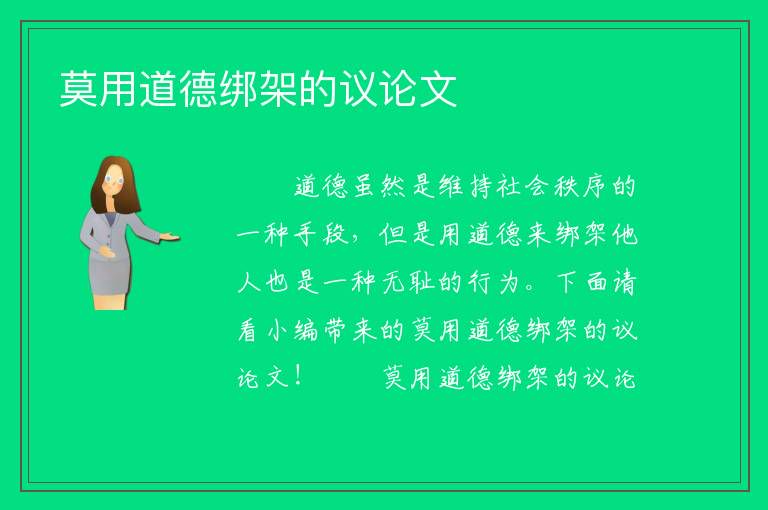 莫用道德绑架的议论文

道德虽然是维持社会秩序的一种手段，但是用道德来绑架他人也是一种无耻的行为。下面请看小编带来的莫用道德绑架的议论文！　　莫用道德绑架的议论